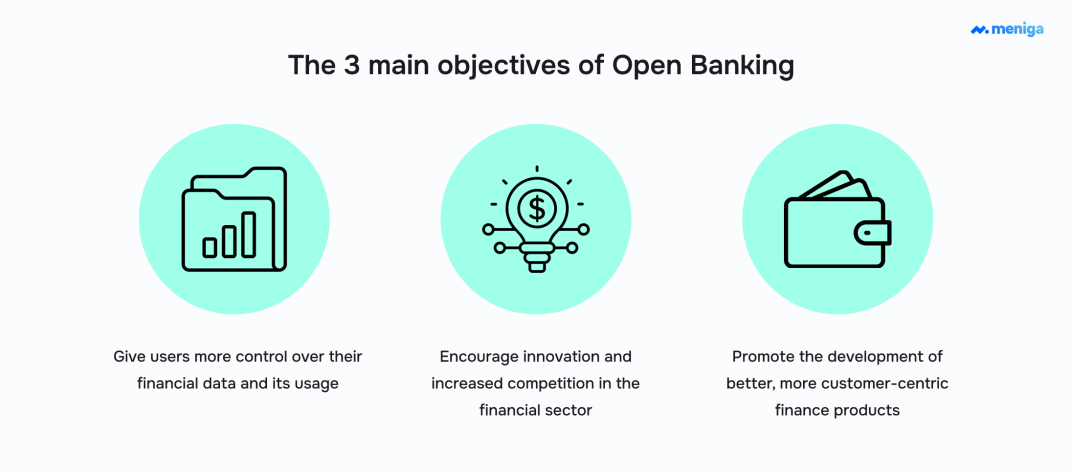 meniga

The 3 main objectives of Open Banking

$

Give users more control over their financial data and its usage

Encourage innovation and increased competition in the financial sector

Promote the development of better, more customer-centric finance products